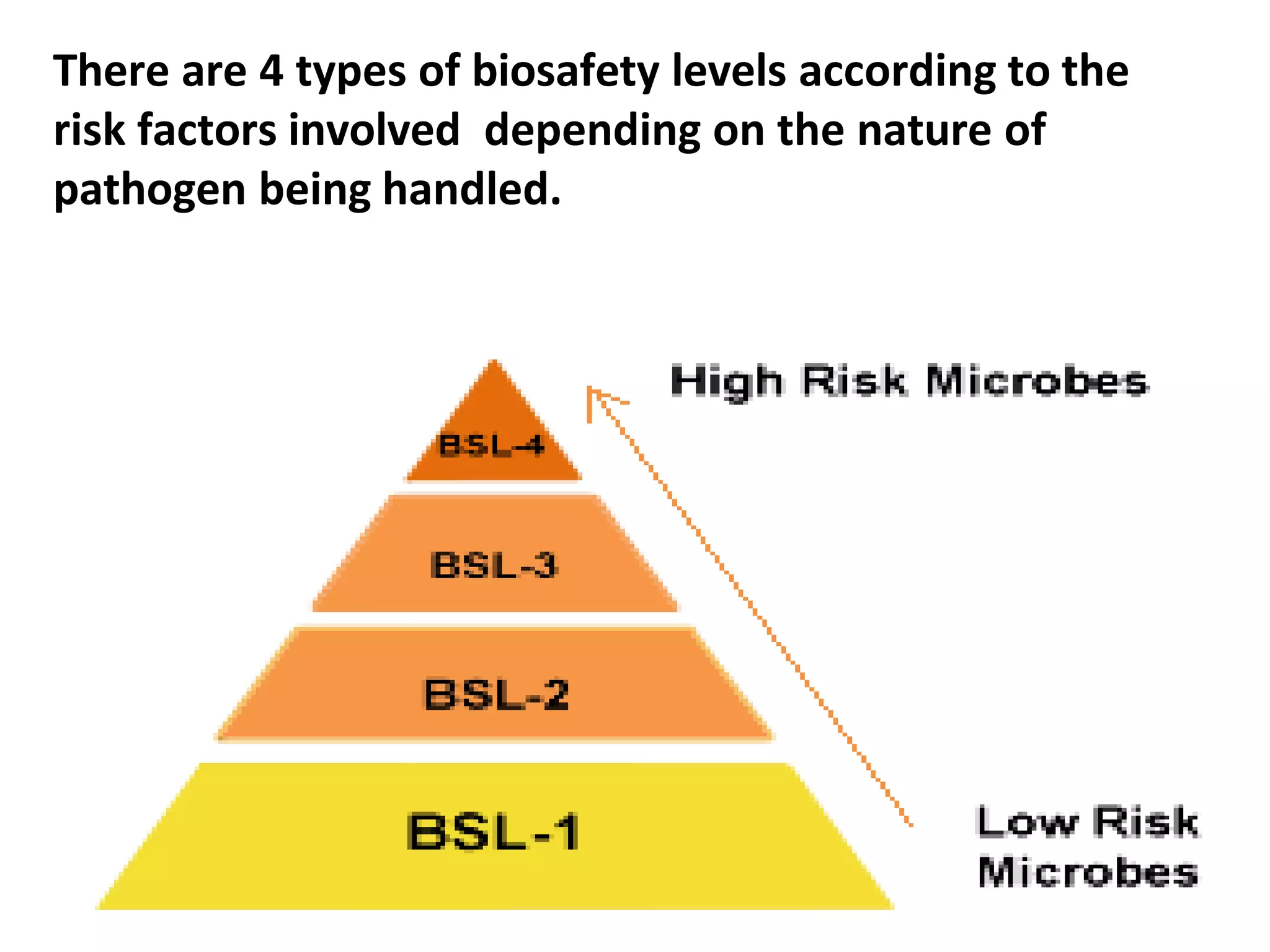 There are 4 types of biosafety levels according to the risk factors involved depending on the nature of pathogen being handled.

High Risk Microbes

BSL-4

BSL-3

BSL-2

BSL-1

Low Risk Microbes